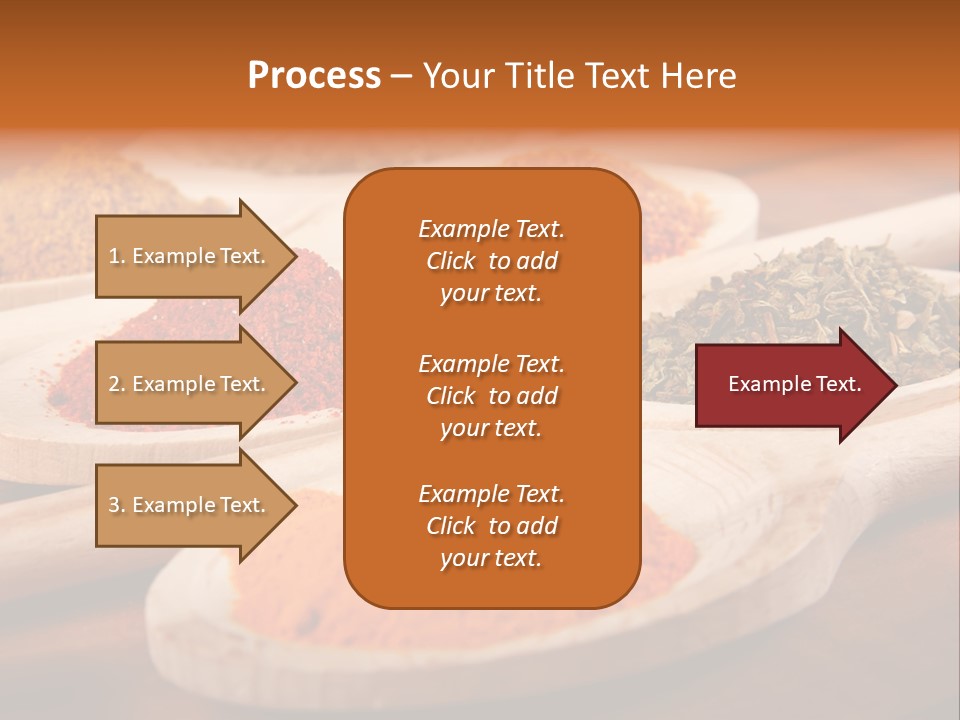 Process – Your Title Text Here

1. Example Text.

2. Example Text.

3. Example Text.

Example Text. Click to add your text.

Example Text. Click to add your text.

Example Text. Click to add your text.

Example Text.